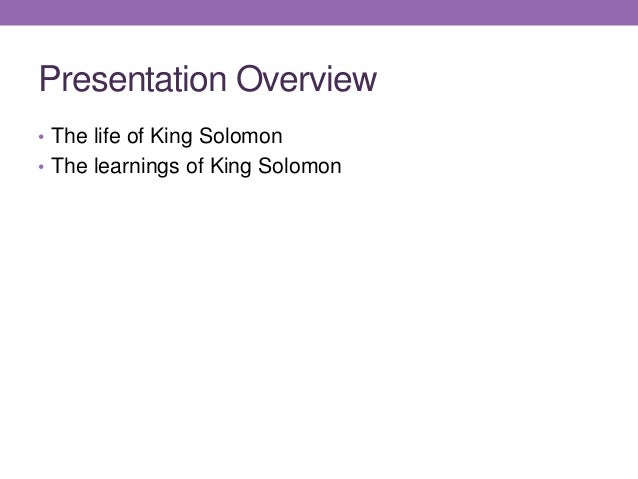 Presentation Overview

• The life of King Solomon
• The learnings of King Solomon